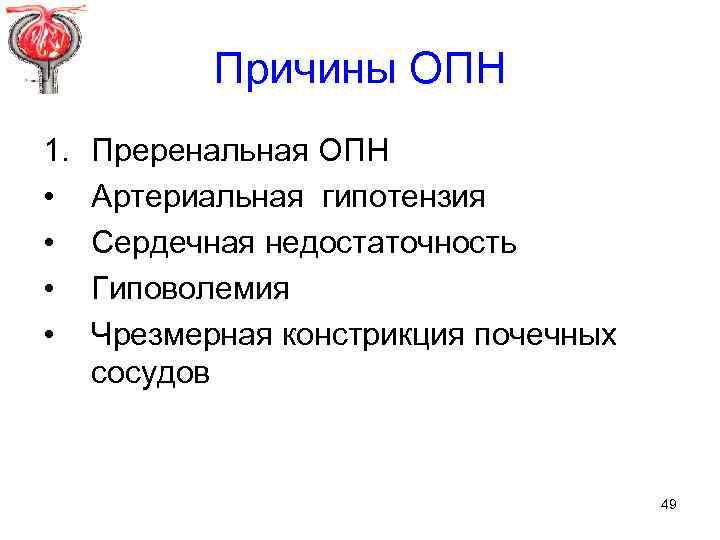 Причины ОПН

1. Преренальная ОПН
• Артериальная гипотензия
• Сердечная недостаточность
• Гиповолемия
• Чрезмерная констрикция почечных сосудов

49